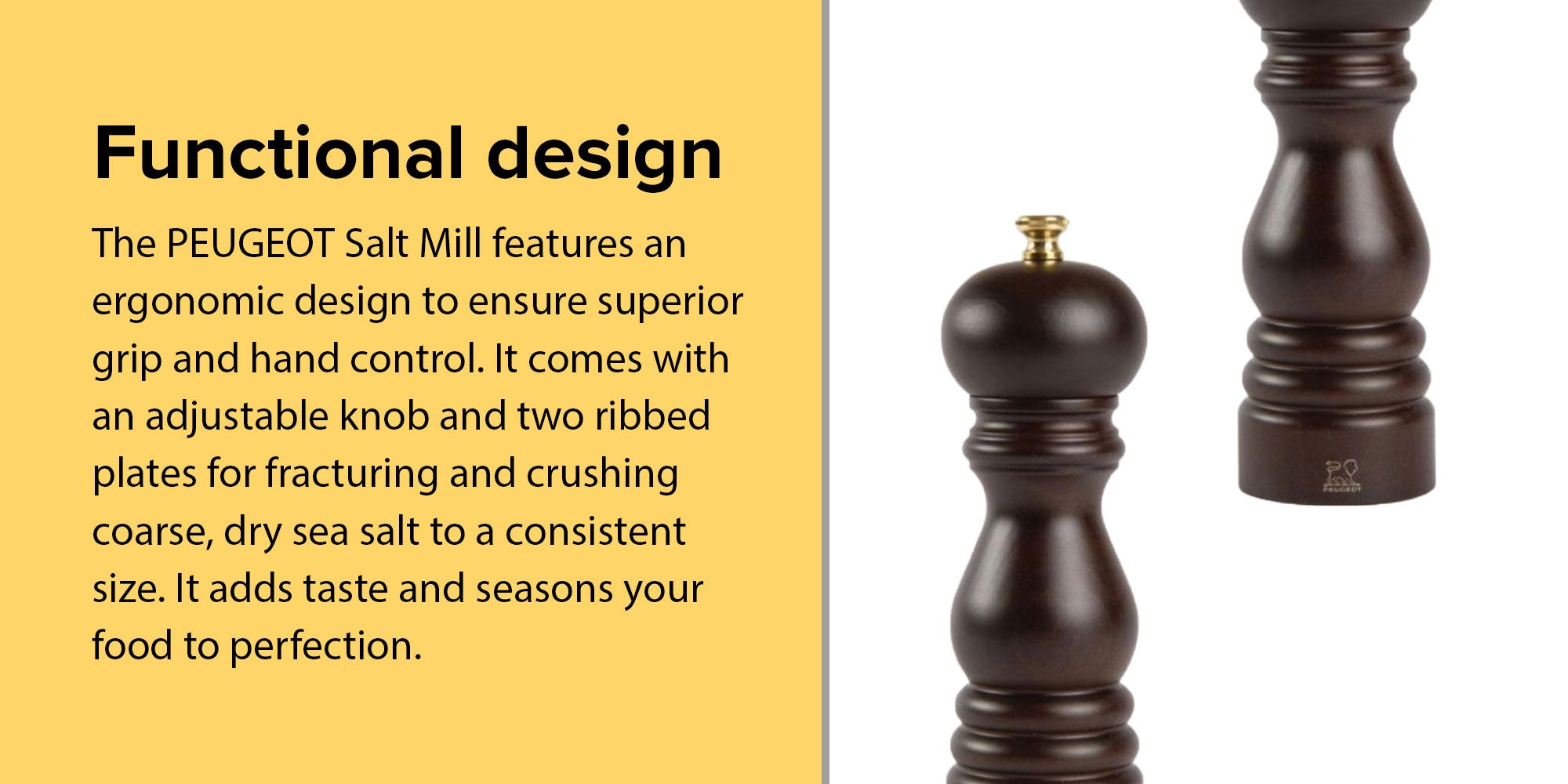 Functional design

The PEUGEOT Salt Mill features an ergonomic design to ensure superior grip and hand control. It comes with an adjustable knob and two ribbed plates for fracturing and crushing coarse, dry sea salt to a consistent size. It adds taste and seasons your food to perfection.

PEUGEOT